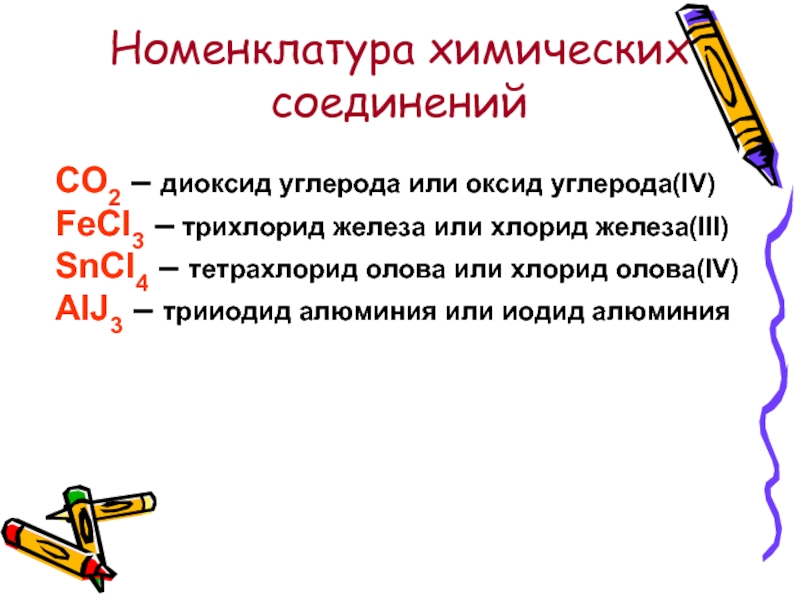 Номенклатура химических соединений

$CO_2$ – диоксид углерода или оксид углерода(IV)
$FeCl_3$ – трихлорид железа или хлорид железа(III)
$SnCl_4$ – тетрахлорид олова или хлорид олова(IV)
$AlJ_3$ – трииодид алюминия или иодид алюминия